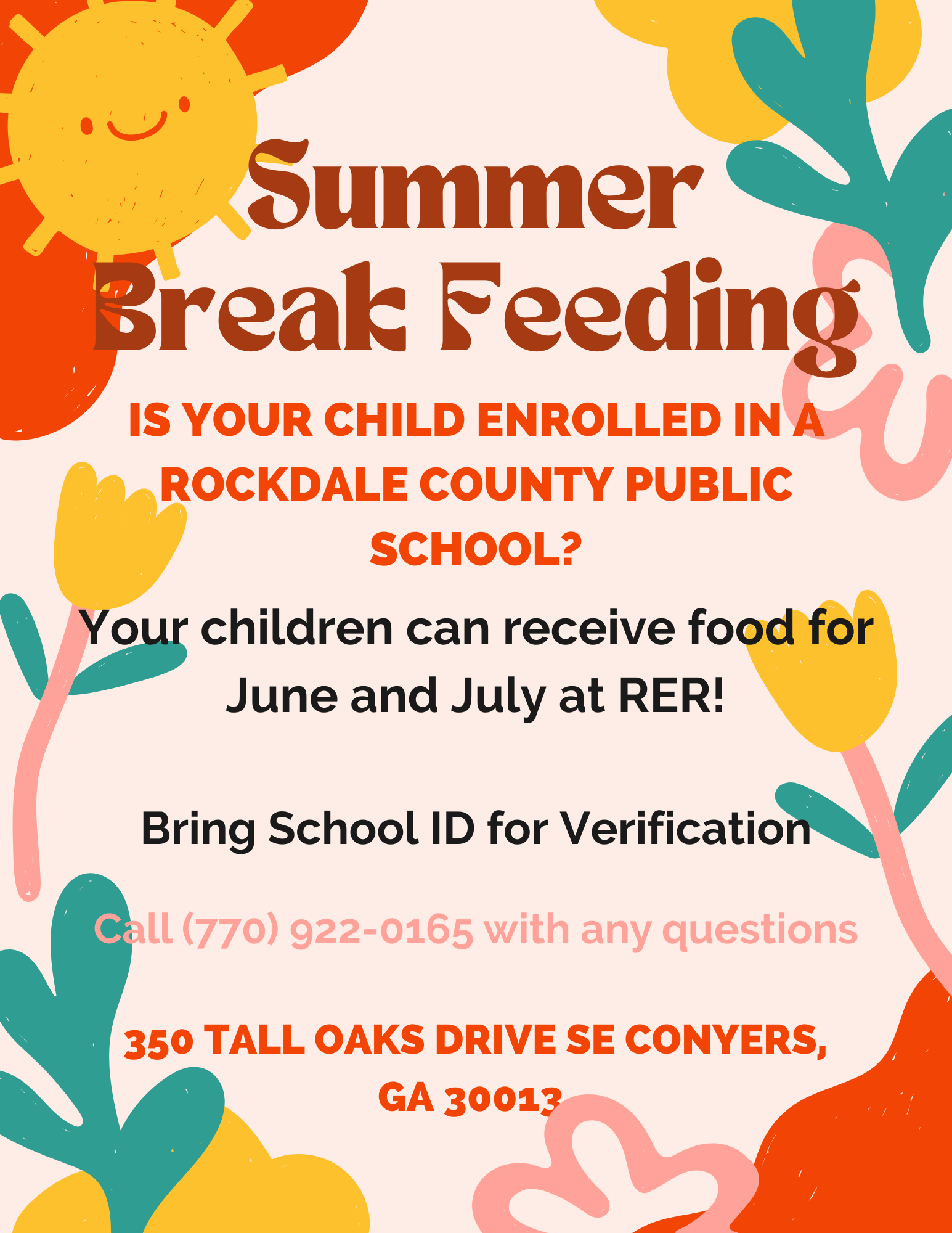 Summer Break Feeding

IS YOUR CHILD ENROLLED IN A ROCKDALE COUNTY PUBLIC SCHOOL?

Your children can receive food for June and July at RER!

Bring School ID for Verification

Call (770) 922-0165 with any questions

350 TALL OAKS DRIVE SE CONYERS, GA 30013